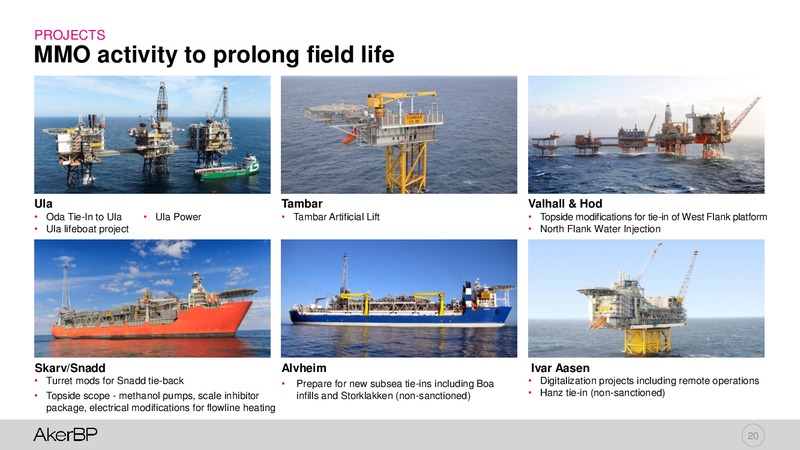 PROJECTS
MMO activity to prolong field life

Ula
• Oda Tie-In to Ula
• Ula lifeboat project
• Ula Power

Tambar
• Tambar Artificial Lift

Valhall & Hod
• Topside modifications for tie-in of West Flank platform
• North Flank Water Injection

Skarv/Snadd
• Turret mods for Snadd tie-back
• Topside scope - methanol pumps, scale inhibitor package, electrical modifications for flowline heating

Alvheim
• Prepare for new subsea tie-ins including Boa infills and Storklakken (non-sanctioned)

Ivar Aasen
• Digitalization projects including remote operations
• Hanz tie-in (non-sanctioned)

AkerBP

20